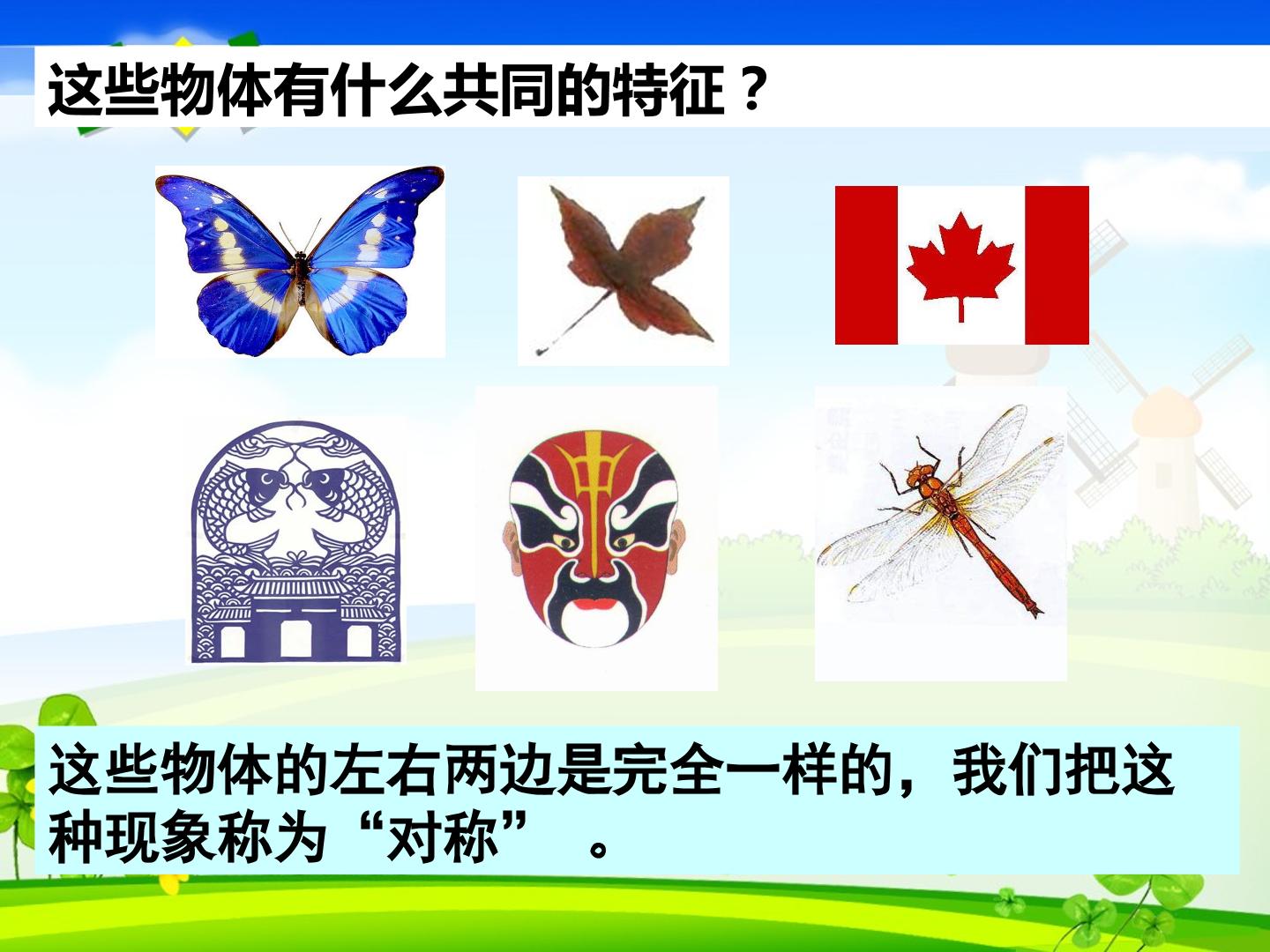 这些物体有什么共同的特征？

这些物体的左右两边是完全一样的，我们把这种现象称为“对称”。